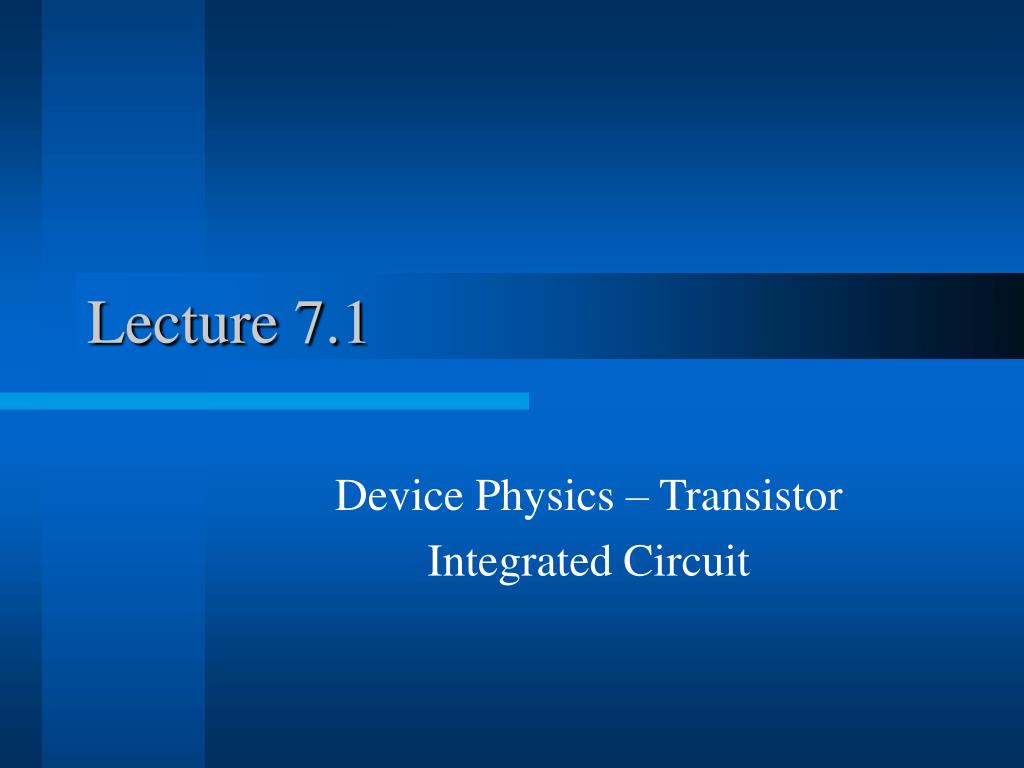 Lecture 7.1

Device Physics – Transistor
Integrated Circuit